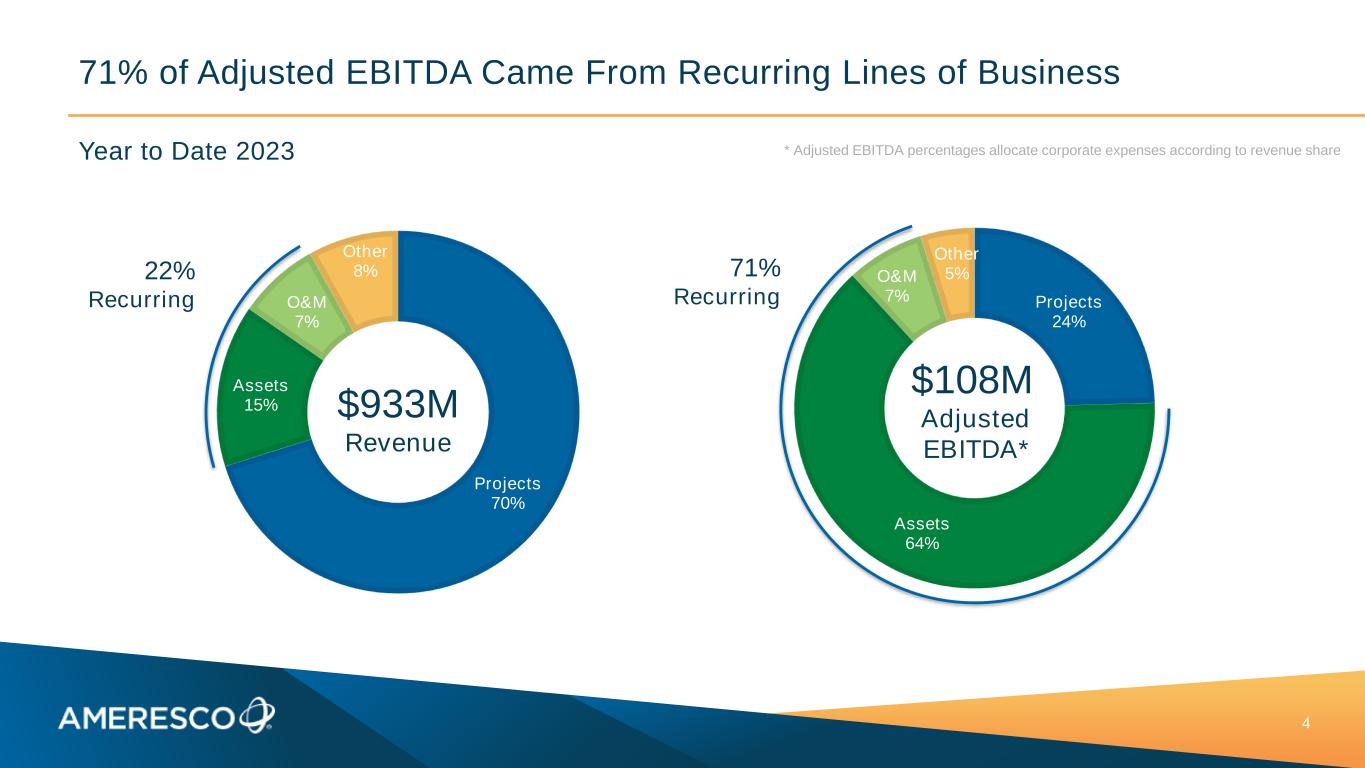 71% of Adjusted EBITDA Came From Recurring Lines of Business

Year to Date 2023

* Adjusted EBITDA percentages allocate corporate expenses according to revenue share

22% Recurring

Other 8%

O&M 7%

Assets 15%

$933M Revenue

Projects 70%

71% Recurring

O&M 7%

Other 5%

Projects 24%

$108M Adjusted EBITDA*

Assets 64%

AMERESCO

4